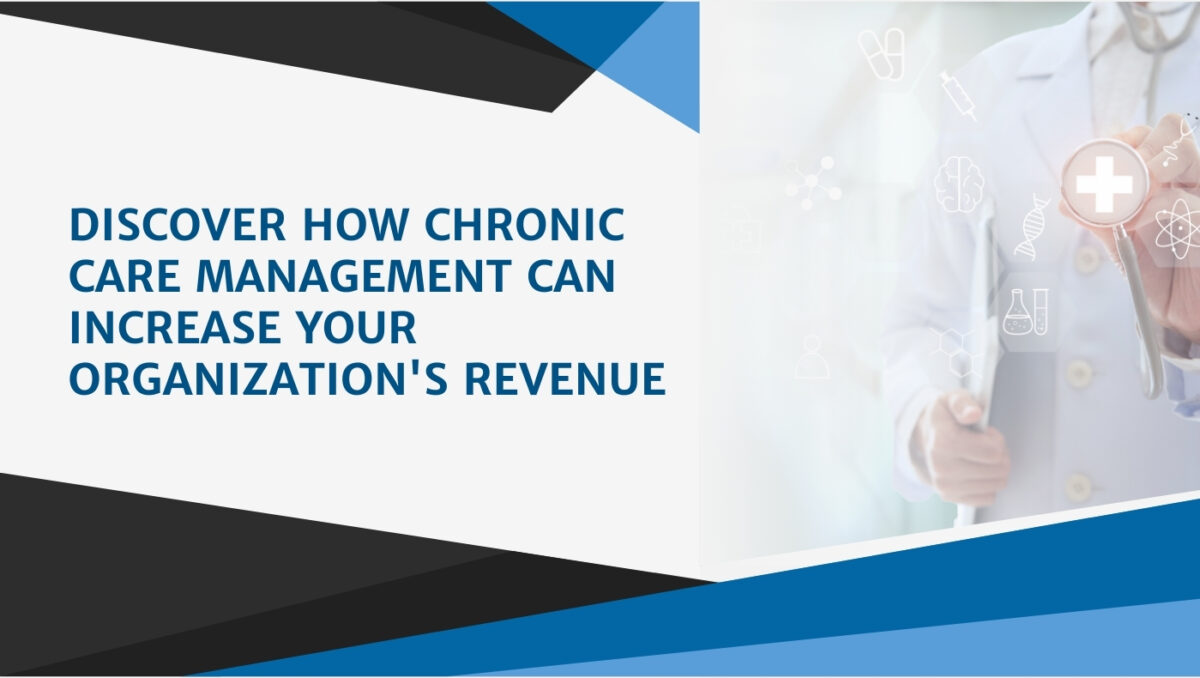 DISCOVER HOW CHRONIC CARE MANAGEMENT CAN INCREASE YOUR ORGANIZATION'S REVENUE